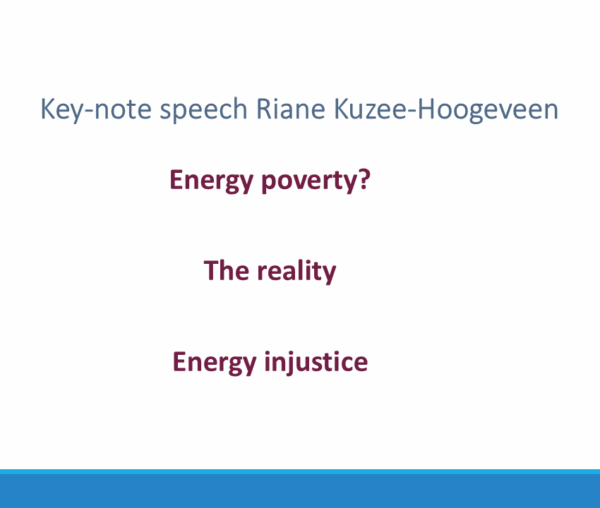 Key-note speech Riane Kuzee-Hoogeveen

Energy poverty?

The reality

Energy injustice